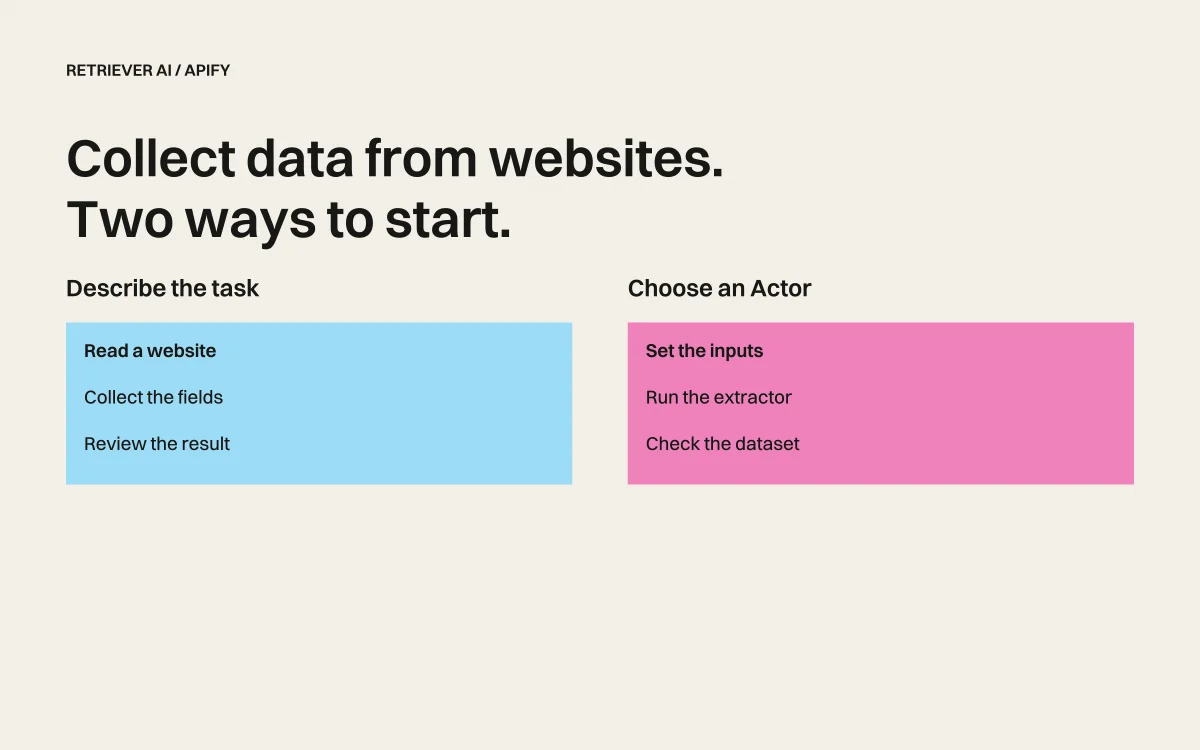 RETRIEVER AI / APIFY

Collect data from websites.
Two ways to start.

Describe the task

Read a website

Collect the fields

Review the result

Choose an Actor

Set the inputs

Run the extractor

Check the dataset